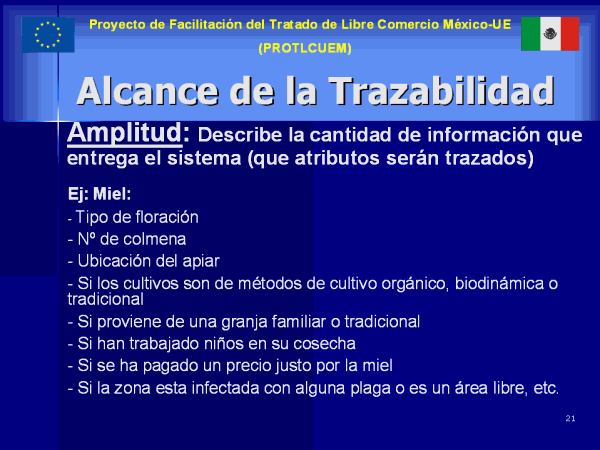 Proyecto de Facilitación del Tratado de Libre Comercio México-UE
(PROTLCUEM)

Alcance de la Trazabilidad

Amplitud: Describe la cantidad de información que entrega el sistema (que atributos serán trazados)

Ej: Miel:
- Tipo de floración
- Nº de colmena
- Ubicación del apiar
- Si los cultivos son de métodos de cultivo orgánico, biodinámica o tradicional
- Si proviene de una granja familiar o tradicional
- Si han trabajado niños en su cosecha
- Si se ha pagado un precio justo por la miel
- Si la zona esta infectada con alguna plaga o es un área libre, etc.

21